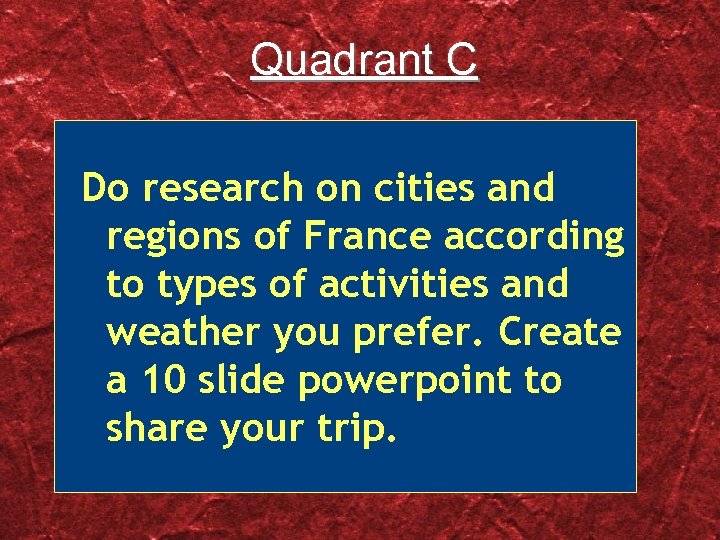 Quadrant C

Do research on cities and regions of France according to types of activities and weather you prefer. Create a 10 slide powerpoint to share your trip.